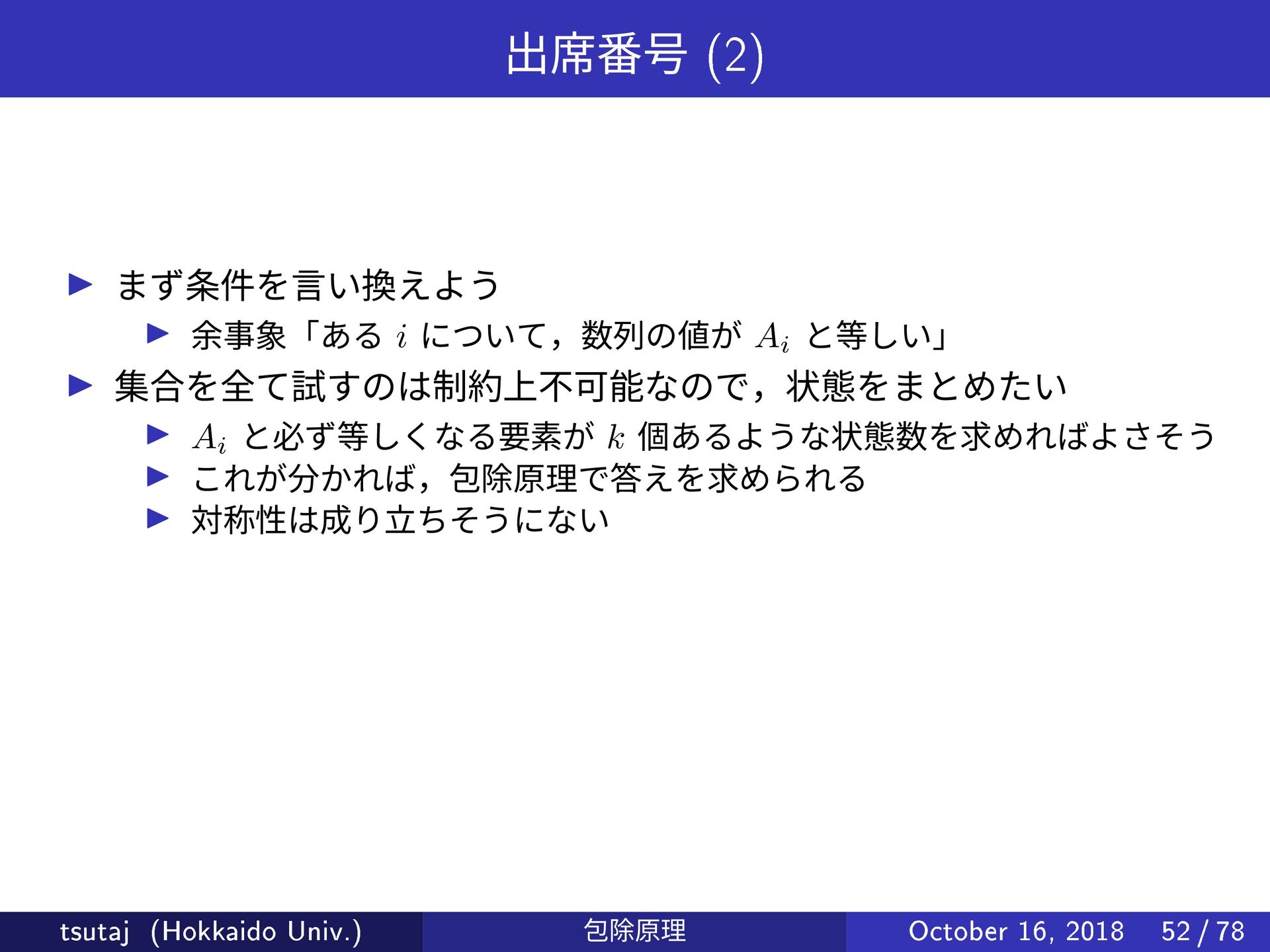 出席番号 (2)

▶ まず条件を言い換えよう
▶ 余事象「ある $i$ について，数列の値が $A_i$ と等しい」
▶ 集合を全て試すのは制約上不可能なので，状態をまとめたい
▶ $A_i$ と必ず等しくなる要素が $k$ 個あるような状態数を求めればよさそう
▶ これが分かれば，包除原理で答えを求められる
▶ 対称性は成り立ちそうにない

tsutaj (Hokkaido Univ.) 包除原理 October 16, 2018 52 / 78